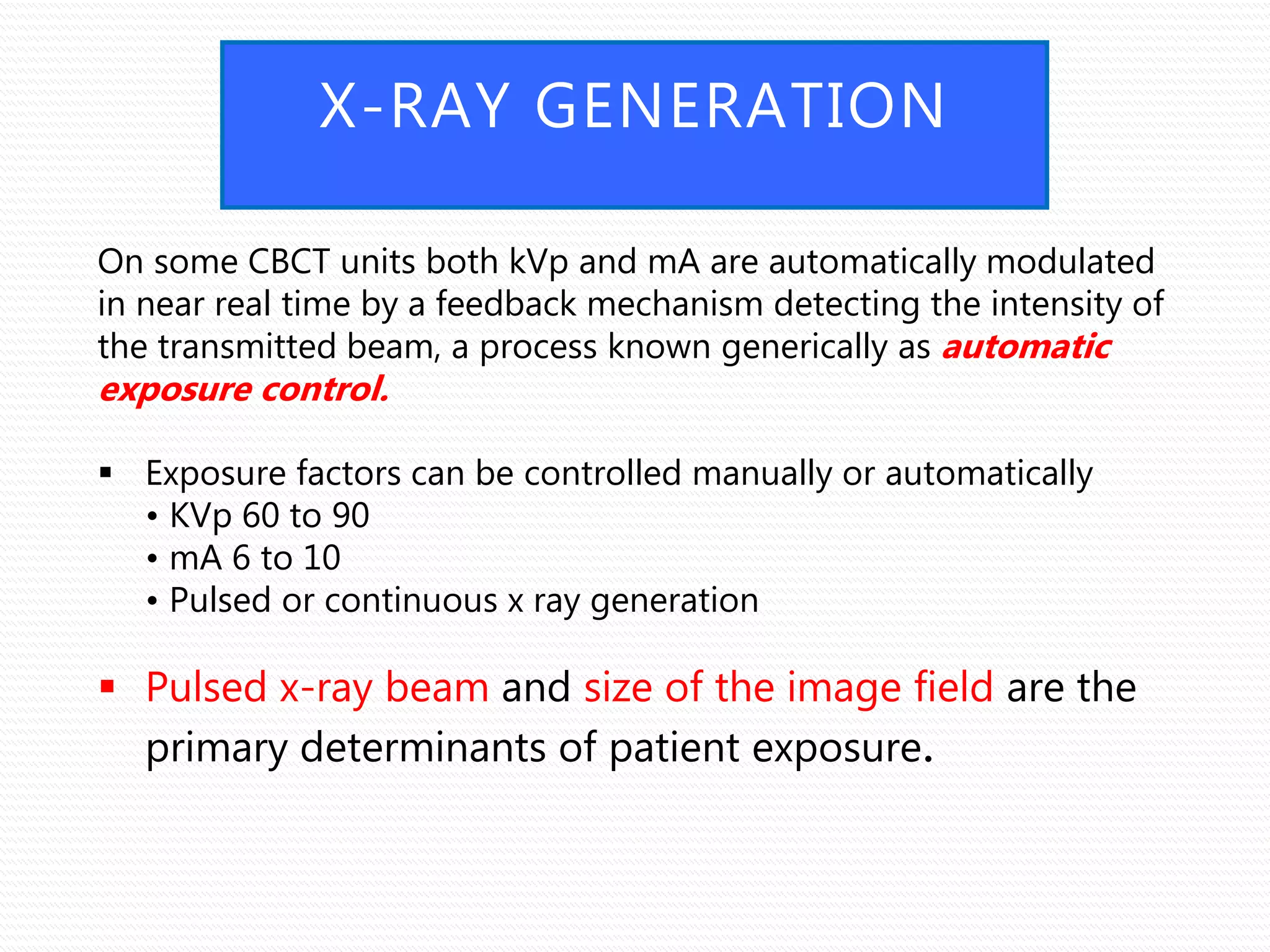 X-RAY GENERATION

On some CBCT units both kVp and mA are automatically modulated in near real time by a feedback mechanism detecting the intensity of the transmitted beam, a process known generically as automatic exposure control.

▪ Exposure factors can be controlled manually or automatically
• KVp 60 to 90
• mA 6 to 10
• Pulsed or continuous x ray generation

▪ Pulsed x-ray beam and size of the image field are the primary determinants of patient exposure.